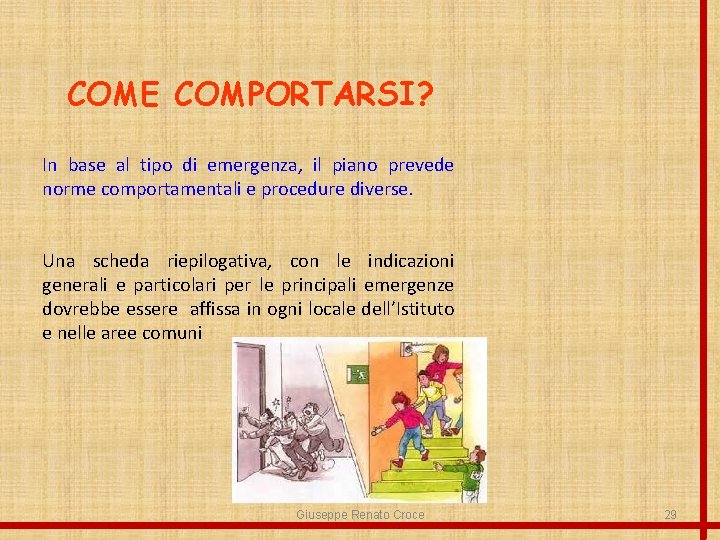 COME COMPORTARSI?

In base al tipo di emergenza, il piano prevede norme comportamentali e procedure diverse.

Una scheda riepilogativa, con le indicazioni generali e particolari per le principali emergenze dovrebbe essere affissa in ogni locale dell'Istituto e nelle aree comuni

Giuseppe Renato Croce

29